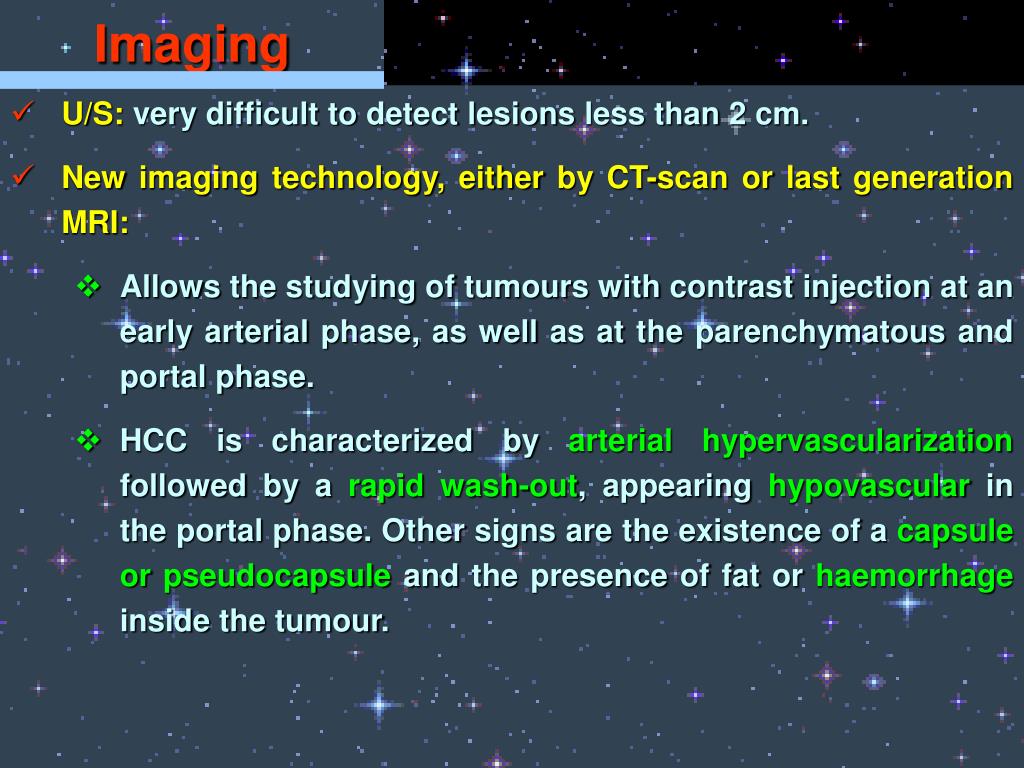 Imaging

✓ U/S: very difficult to detect lesions less than 2 cm.

✓ New imaging technology, either by CT-scan or last generation MRI:

❖ Allows the studying of tumours with contrast injection at an early arterial phase, as well as at the parenchymatous and portal phase.

❖ HCC is characterized by arterial hypervascularization followed by a rapid wash-out, appearing hypovascular in the portal phase. Other signs are the existence of a capsule or pseudocapsule and the presence of fat or haemorrhage inside the tumour.